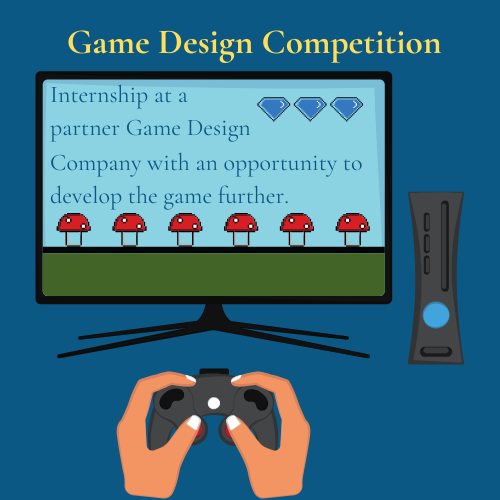 Game Design Competition

Internship at a partner Game Design Company with an opportunity to develop the game further.